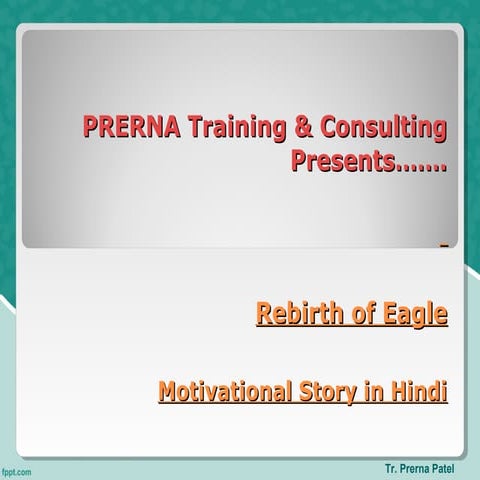 PRERNA Training & Consulting Presents…….

Rebirth of Eagle

Motivational Story in Hindi

fppt.com

Tr. Prerna Patel